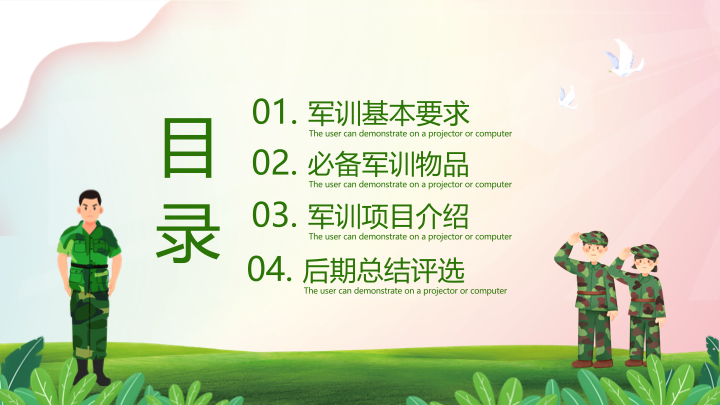 目录

01. 军训基本要求
The user can demonstrate on a projector or computer

02. 必备军训物品
The user can demonstrate on a projector or computer

03. 军训项目介绍
The user can demonstrate on a projector or computer

04. 后期总结评选
The user can demonstrate on a projector or computer